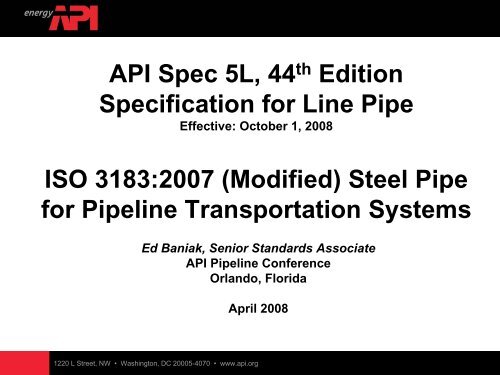 energy API

API Spec 5L, 44$^{th}$ Edition
Specification for Line Pipe
Effective: October 1, 2008

ISO 3183:2007 (Modified) Steel Pipe for Pipeline Transportation Systems

Ed Baniak, Senior Standards Associate
API Pipeline Conference
Orlando, Florida

April 2008

1220 L Street, NW • Washington, DC 20005-4070 • www.api.org